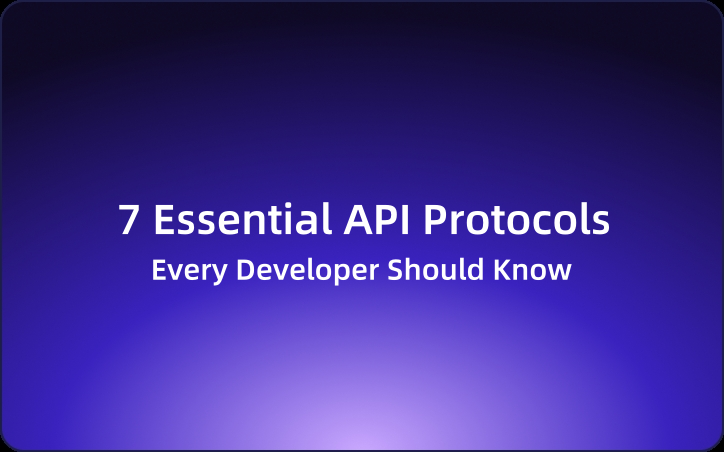 7 Essential API Protocols
Every Developer Should Know